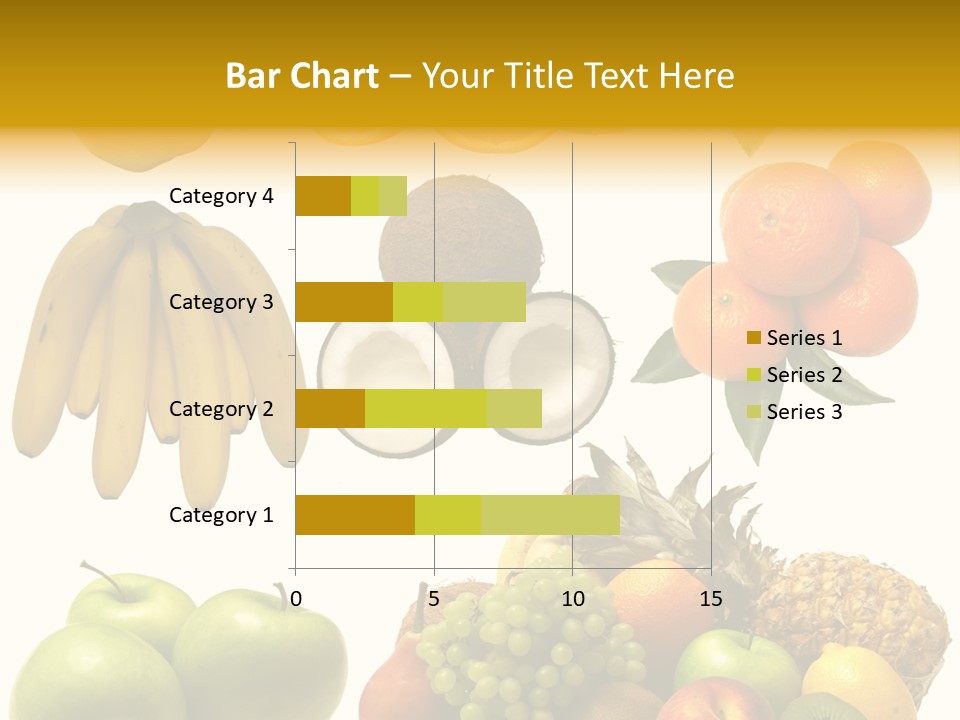 Bar Chart – Your Title Text Here

Category 4
Category 3
Category 2
Category 1

0
5
10
15

Series 1
Series 2
Series 3